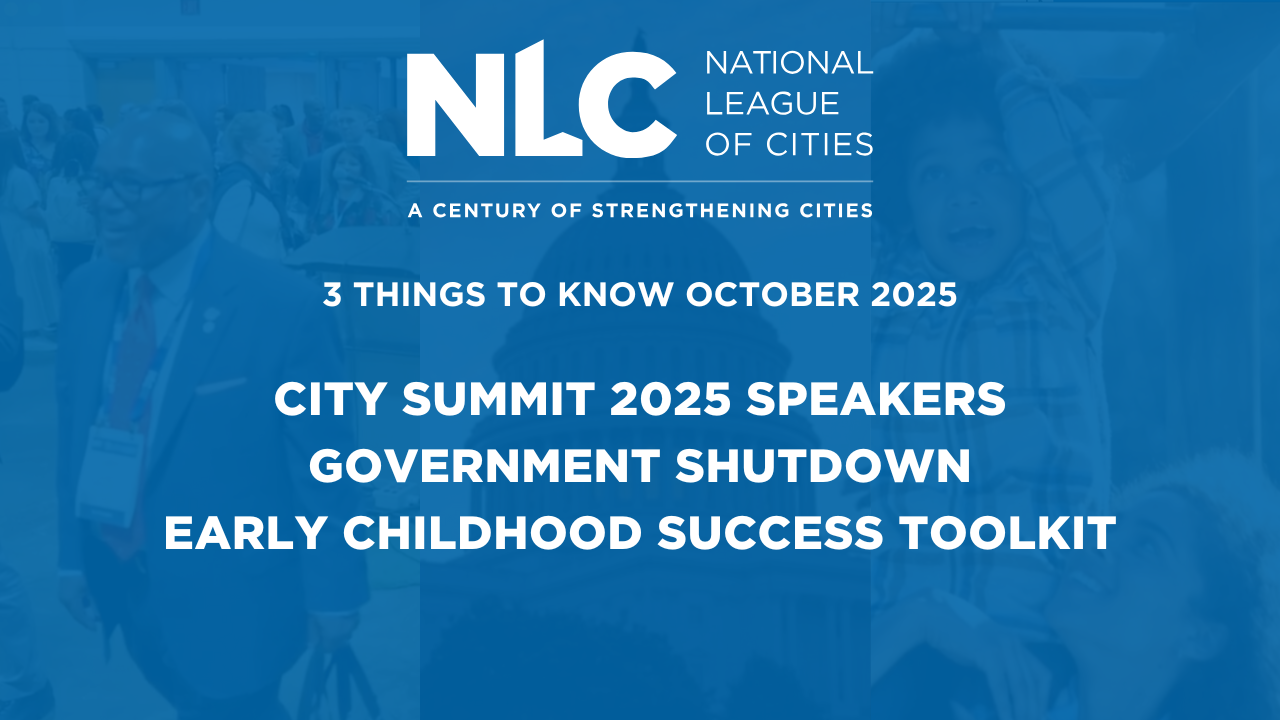 NLC NATIONAL LEAGUE OF CITIES

A CENTURY OF STRENGTHENING CITIES

3 THINGS TO KNOW OCTOBER 2025

CITY SUMMIT 2025 SPEAKERS
GOVERNMENT SHUTDOWN
EARLY CHILDHOOD SUCCESS TOOLKIT